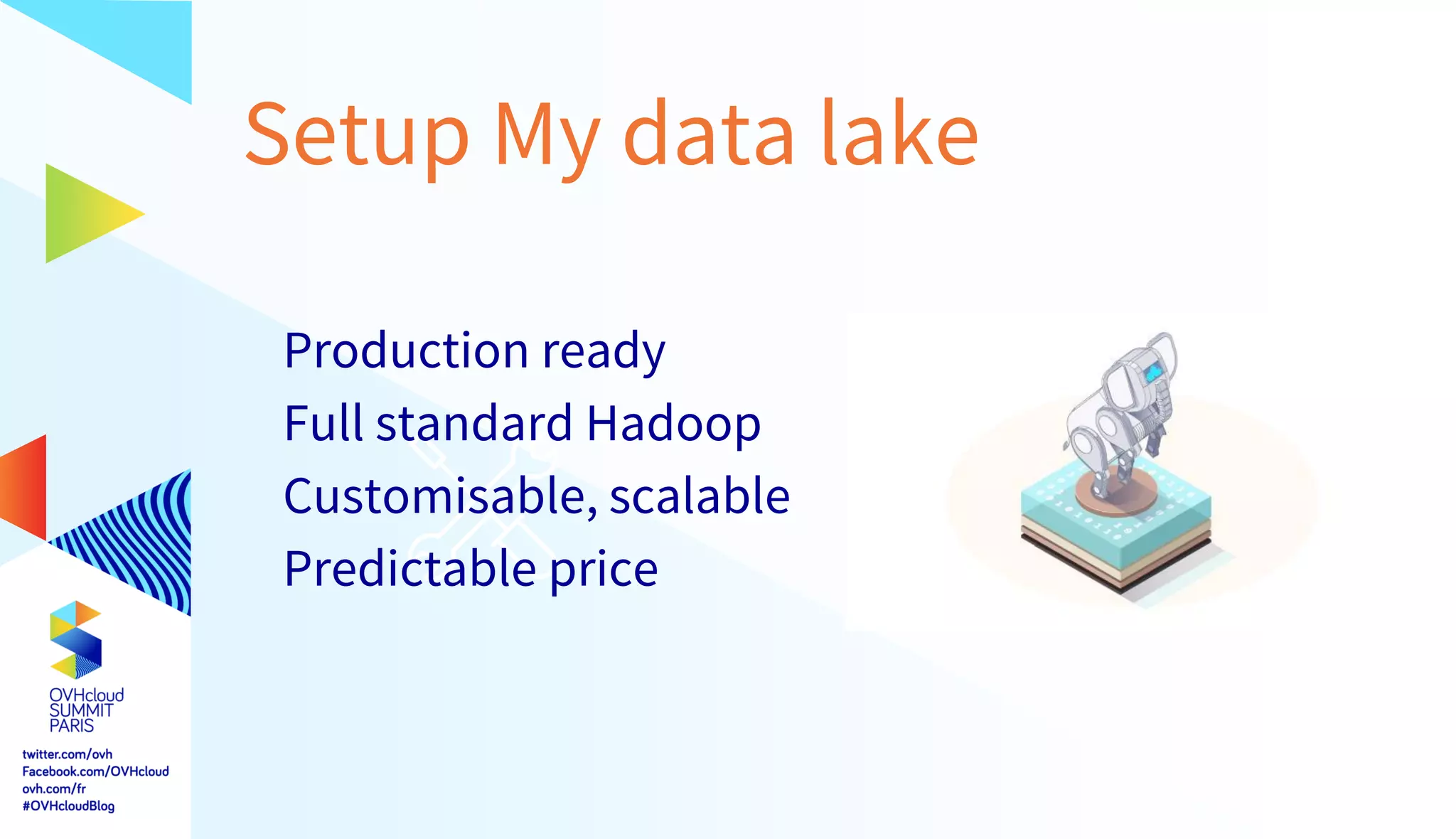 Setup My data lake

Production ready
Full standard Hadoop
Customisable, scalable
Predictable price

OVHcloud
SUMMIT
PARIS

twitter.com/ovh
Facebook.com/OVHcloud
ovh.com/fr
#OVHcloudBlog